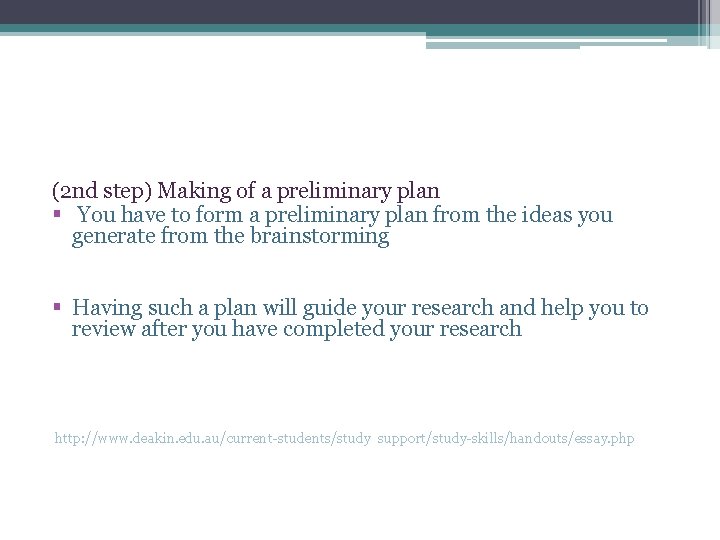 (2nd step) Making of a preliminary plan

▪ You have to form a preliminary plan from the ideas you generate from the brainstorming

▪ Having such a plan will guide your research and help you to review after you have completed your research

http://www.deakin.edu.au/current-students/study support/study-skills/handouts/essay.php